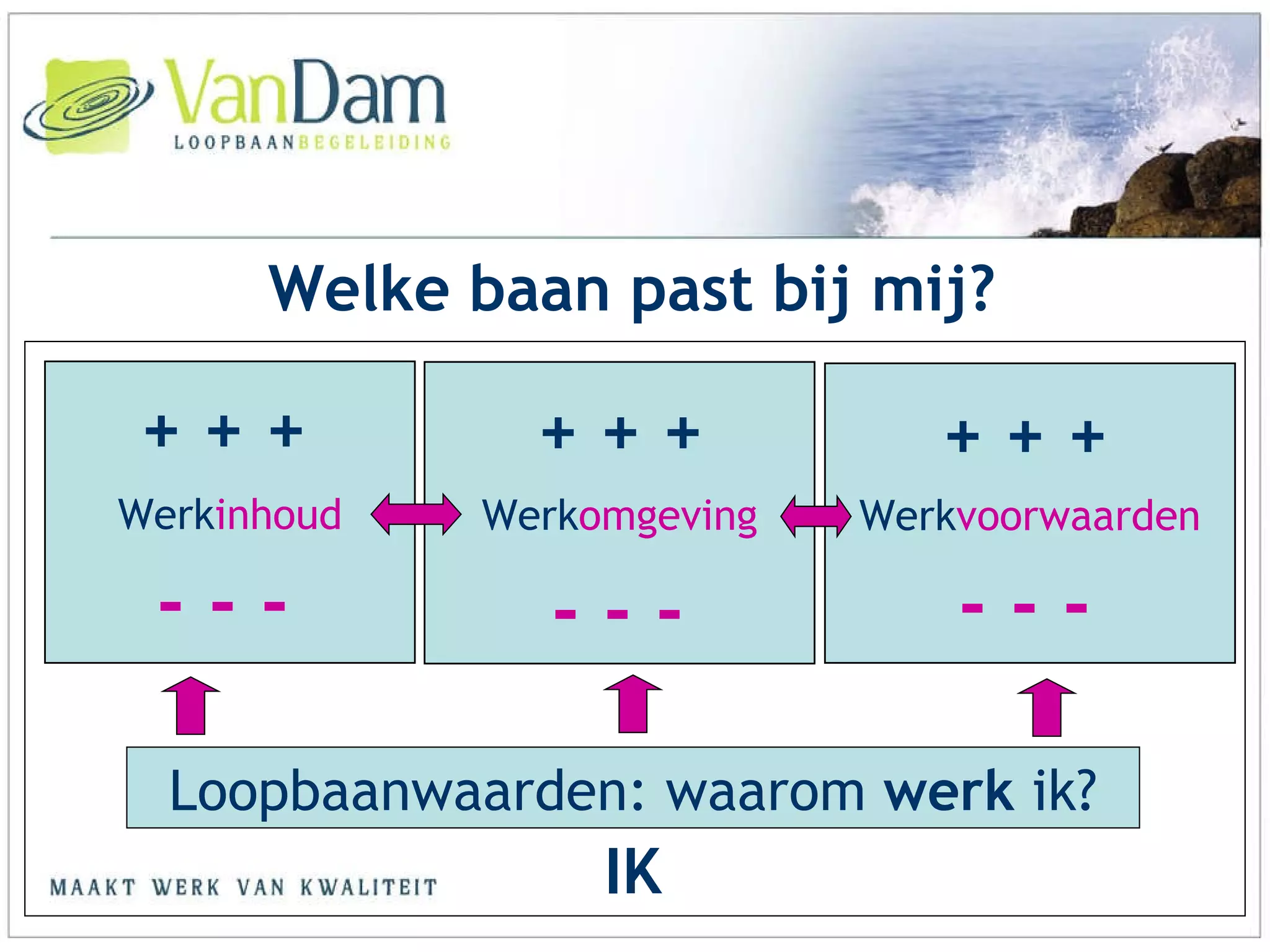 VanDam
LOOPBAANBEGELEIDING

Welke baan past bij mij?

+ + +
Werkinhoud
- - -

+ + +
Werkomgeving
- - -

+ + +
Werkvoorwaarden
- - -

Loopbaanwaarden: waarom werk ik?

IK

MAAKT WERK VAN KWALITEIT